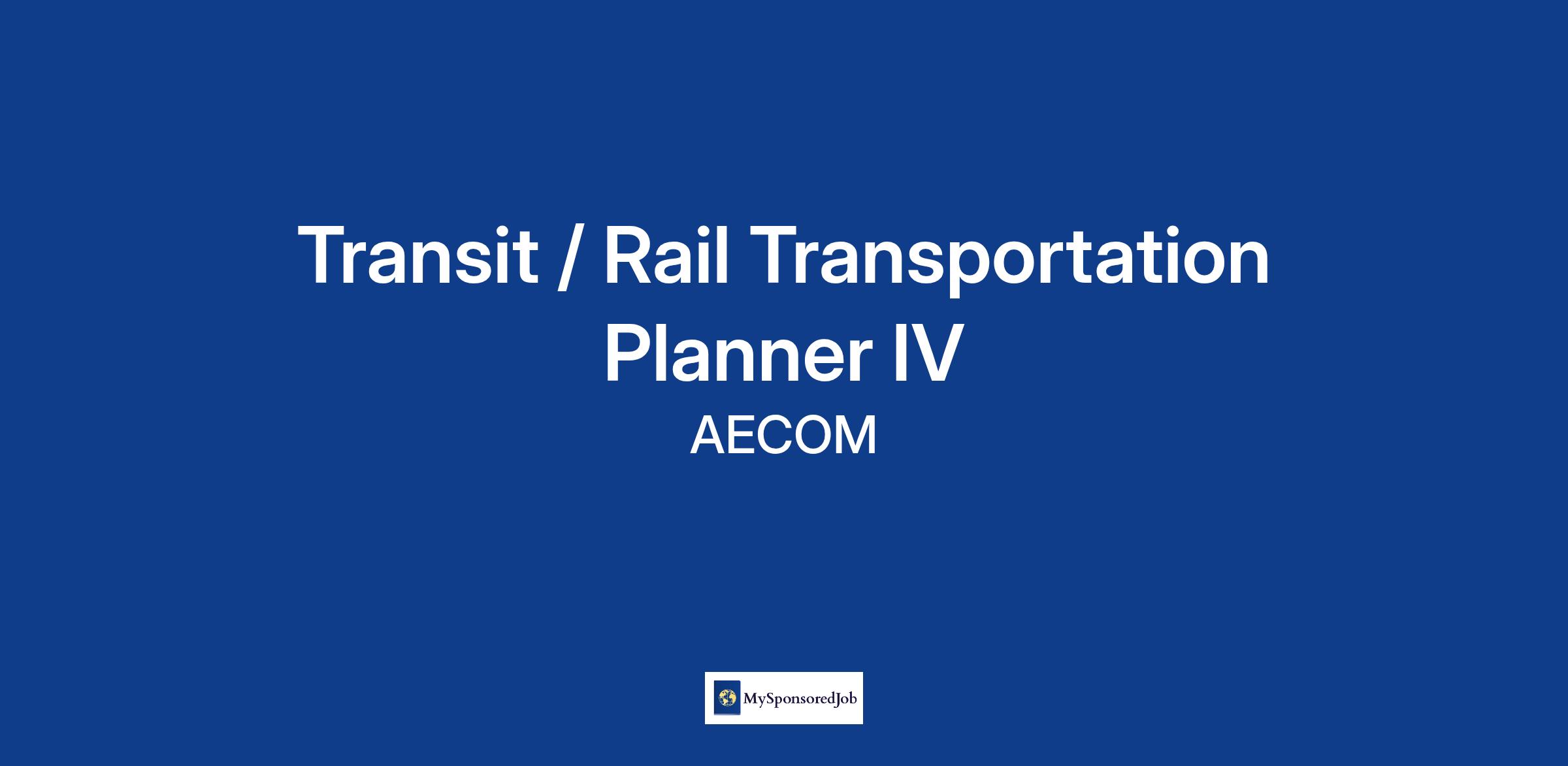 Transit / Rail Transportation Planner IV

AECOM

MySponsoredJob